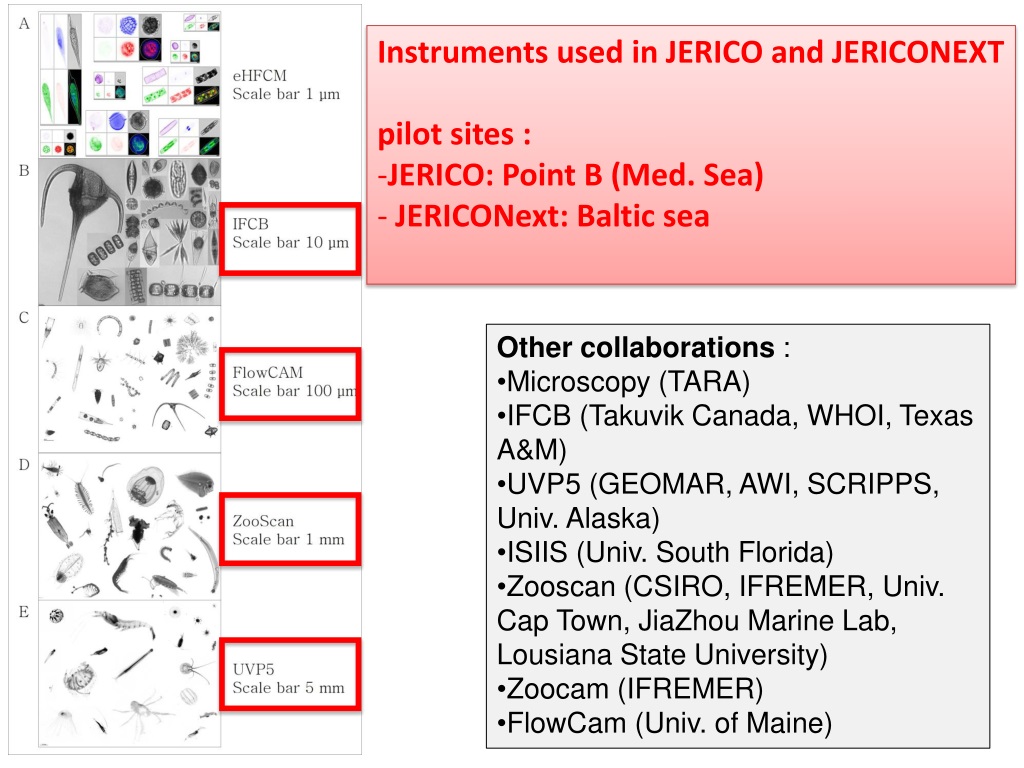 A

eHFCM
Scale bar 1 µm

B

IFCB
Scale bar 10 µm

C

FlowCAM
Scale bar 100 µm

D

ZooScan
Scale bar 1 mm

E

UVP5
Scale bar 5 mm

Instruments used in JERICO and JERICONEXT

pilot sites :
-JERICO: Point B (Med. Sea)
- JERICONext: Baltic sea

Other collaborations :
•Microscopy (TARA)
•IFCB (Takuvik Canada, WHOI, Texas A&M)
•UVP5 (GEOMAR, AWI, SCRIPPS, Univ. Alaska)
•ISIIS (Univ. South Florida)
•Zooscan (CSIRO, IFREMER, Univ. Cap Town, JiaZhou Marine Lab, Lousiana State University)
•Zoocam (IFREMER)
•FlowCam (Univ. of Maine)